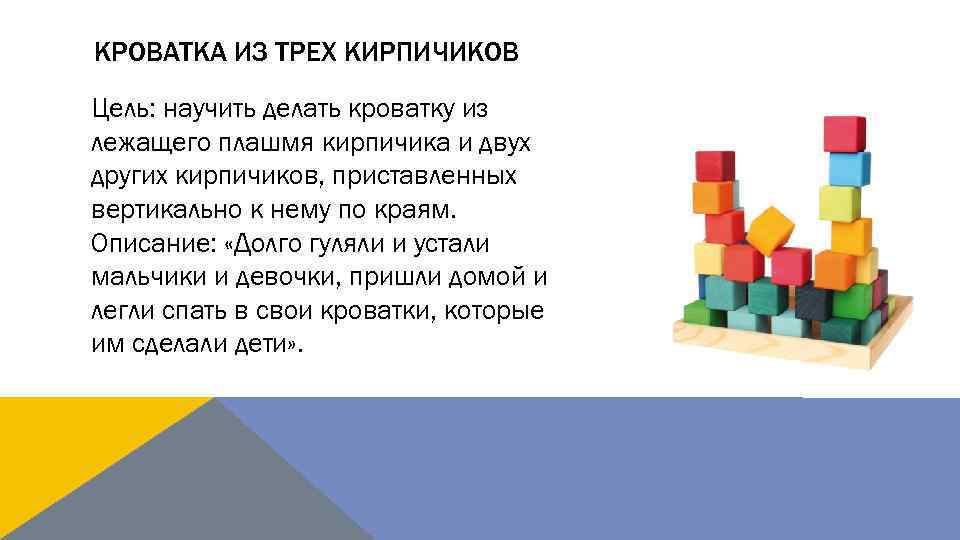 КРОВАТКА ИЗ ТРЕХ КИРПИЧИКОВ

Цель: научить делать кроватку из лежащего плашмя кирпичика и двух других кирпичиков, приставленных вертикально к нему по краям. Описание: «Долго гуляли и устали мальчики и девочки, пришли домой и легли спать в свои кроватки, которые им сделали дети».